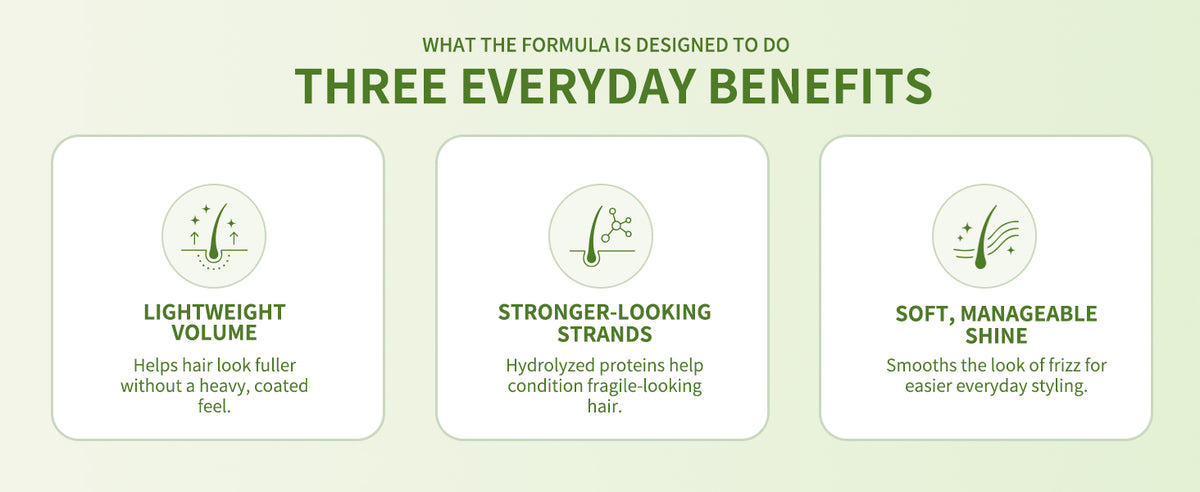 WHAT THE FORMULA IS DESIGNED TO DO

THREE EVERYDAY BENEFITS

LIGHTWEIGHT VOLUME

Helps hair look fuller without a heavy, coated feel.

STRONGER-LOOKING STRANDS

Hydrolyzed proteins help condition fragile-looking hair.

SOFT, MANAGEABLE SHINE

Smooths the look of frizz for easier everyday styling.